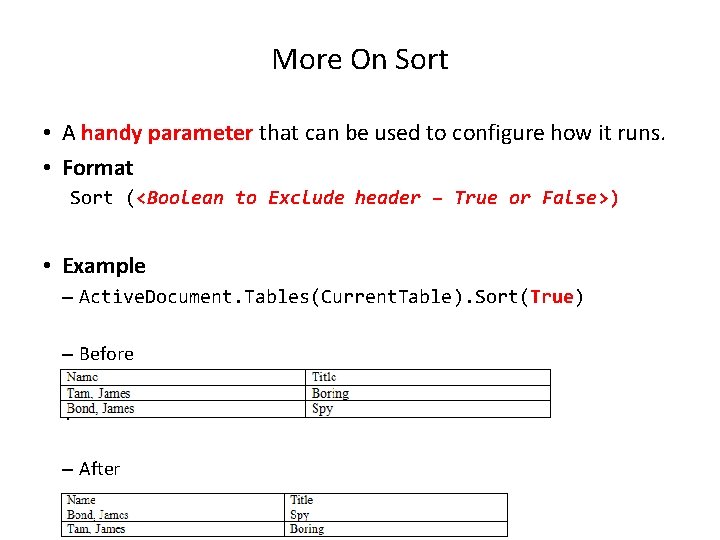 More On Sort

• A handy parameter that can be used to configure how it runs.

• Format
Sort (<Boolean to Exclude header – True or False>)

• Example
– ActiveDocument.Tables(CurrentTable).Sort(True)

– Before

| Name | Title |
|---|---|
| Tam, James | Boring |
| Bond, James | Spy |

– After

| Name | Title |
|---|---|
| Bond, James | Spy |
| Tam, James | Boring |